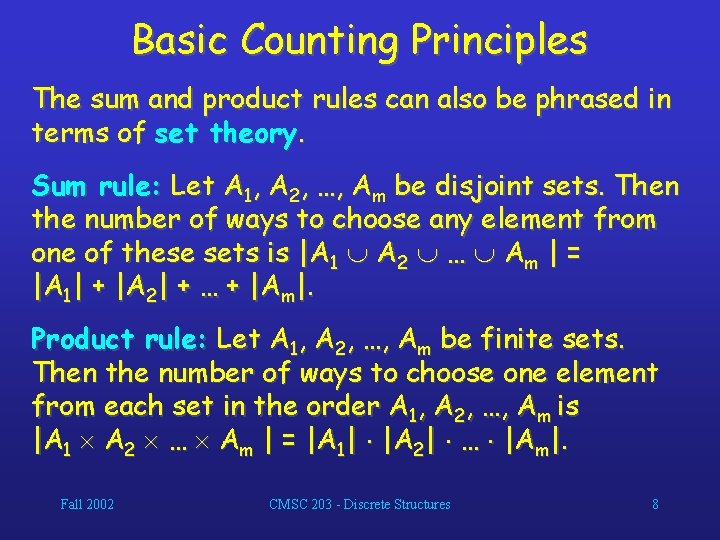 Basic Counting Principles

The sum and product rules can also be phrased in terms of set theory.

Sum rule: Let $A_1, A_2, \ldots, A_m$ be disjoint sets. Then the number of ways to choose any element from one of these sets is $|A_1 \cup A_2 \cup \ldots \cup A_m| = |A_1| + |A_2| + \ldots + |A_m|$.

Product rule: Let $A_1, A_2, \ldots, A_m$ be finite sets. Then the number of ways to choose one element from each set in the order $A_1, A_2, \ldots, A_m$ is $|A_1 \times A_2 \times \ldots \times A_m| = |A_1| \cdot |A_2| \cdot \ldots \cdot |A_m|$.

Fall 2002

CMSC 203 - Discrete Structures

8